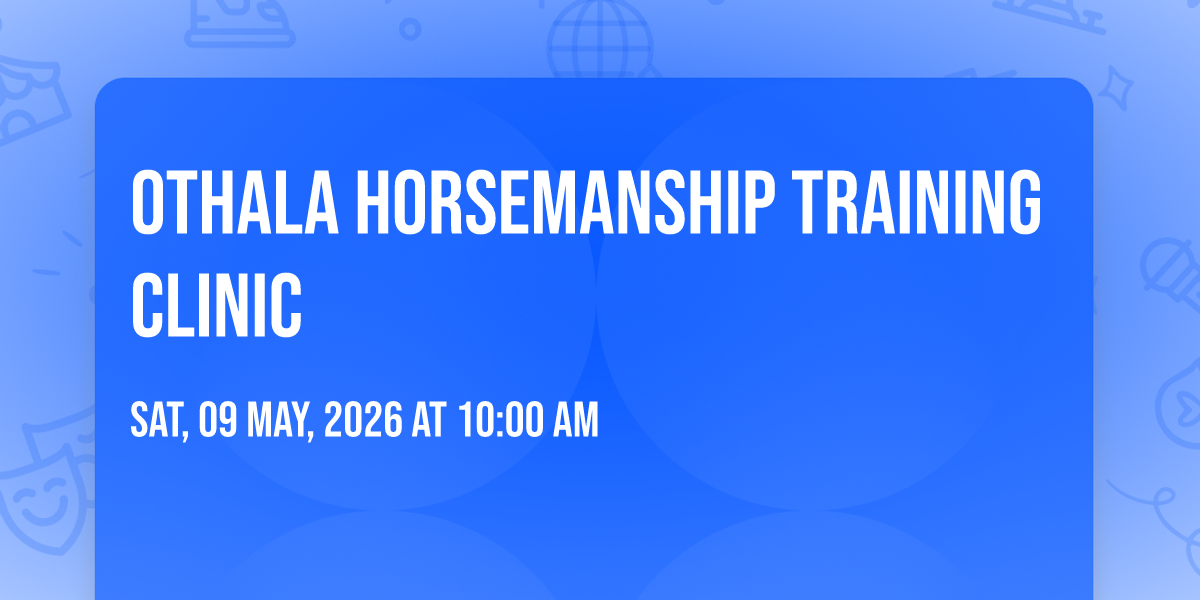 OTHALA HORSEMANSHIP TRAINING CLINIC

SAT, 09 MAY, 2026 AT 10:00 AM